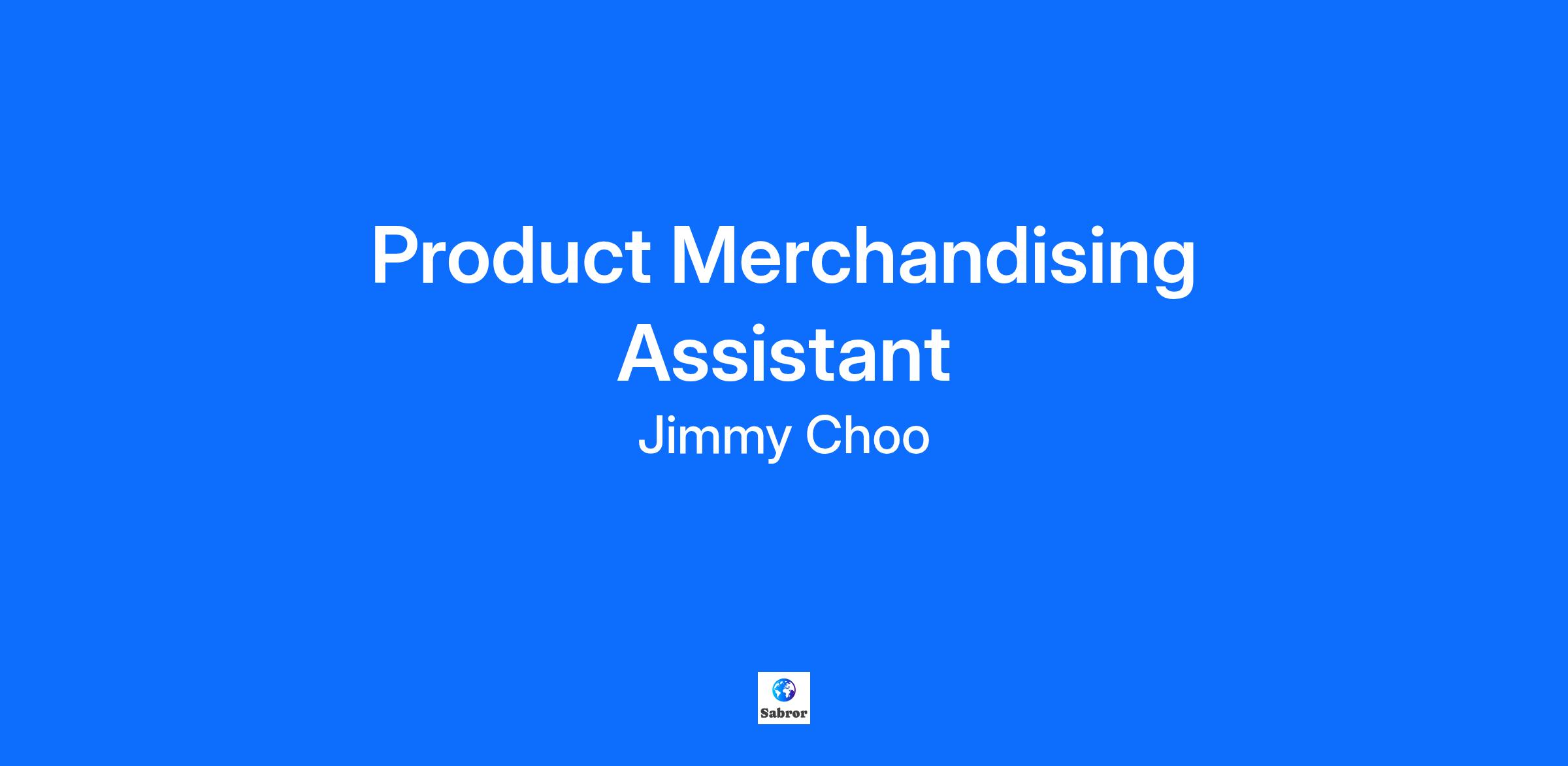 Product Merchandising Assistant

Jimmy Choo

Sabror